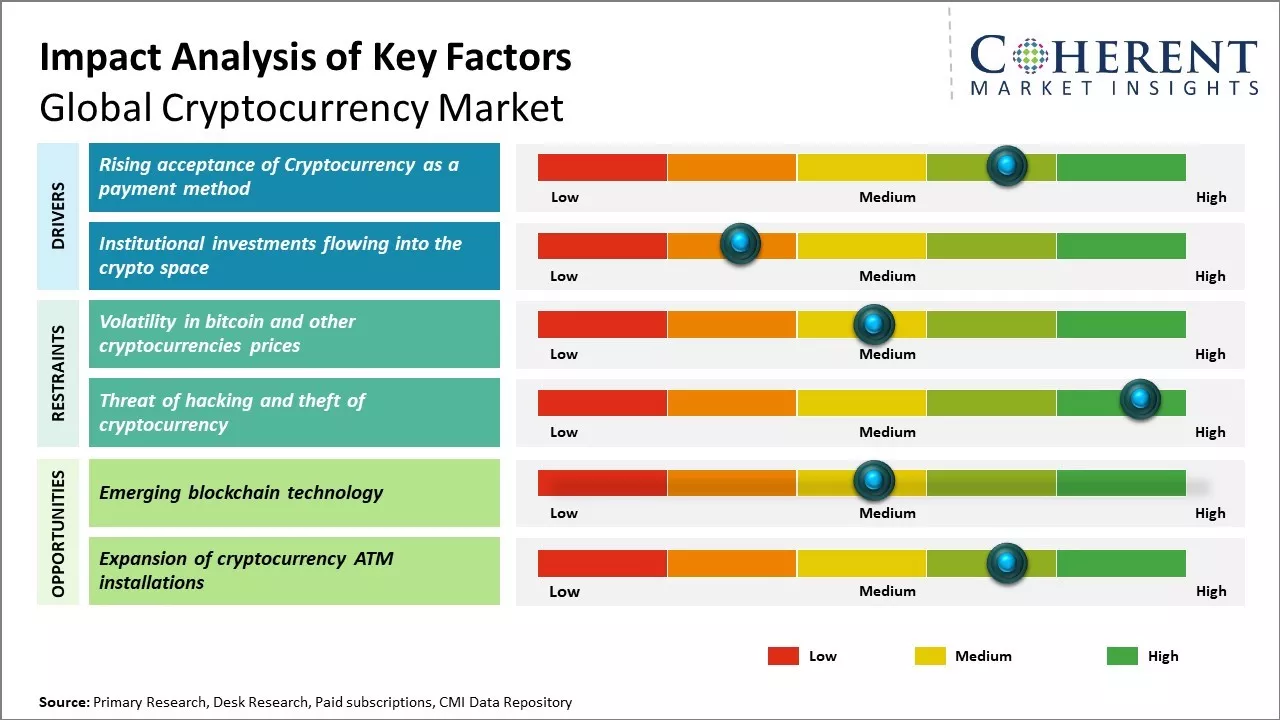 Impact Analysis of Key Factors
Global Cryptocurrency Market

COHERENT
MARKET INSIGHTS

DRIVERS

Rising acceptance of Cryptocurrency as a payment method

Low Medium High

Institutional investments flowing into the crypto space

Low Medium High

RESTRAINTS

Volatility in bitcoin and other cryptocurrencies prices

Low Medium High

Threat of hacking and theft of cryptocurrency

Low Medium High

OPPORTUNITIES

Emerging blockchain technology

Low Medium High

Expansion of cryptocurrency ATM installations

Low Medium High

Low Medium High

Source: Primary Research, Desk Research, Paid subscriptions, CMI Data Repository